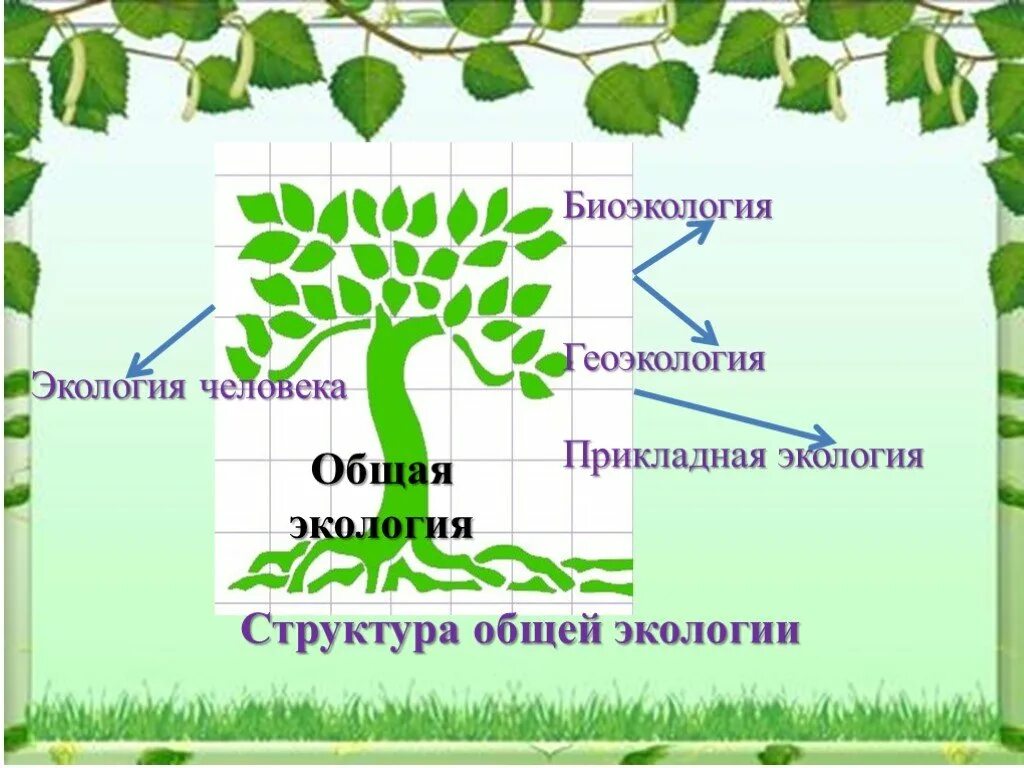 Биоэкология

Геоэкология

Экология человека

Прикладная экология

Общая экология

Структура общей экологии